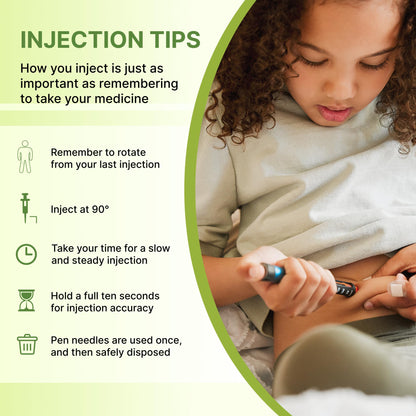 INJECTION TIPS

How you inject is just as important as remembering to take your medicine

Remember to rotate from your last injection

Inject at 90°

Take your time for a slow and steady injection

Hold a full ten seconds for injection accuracy

Pen needles are used once, and then safely disposed